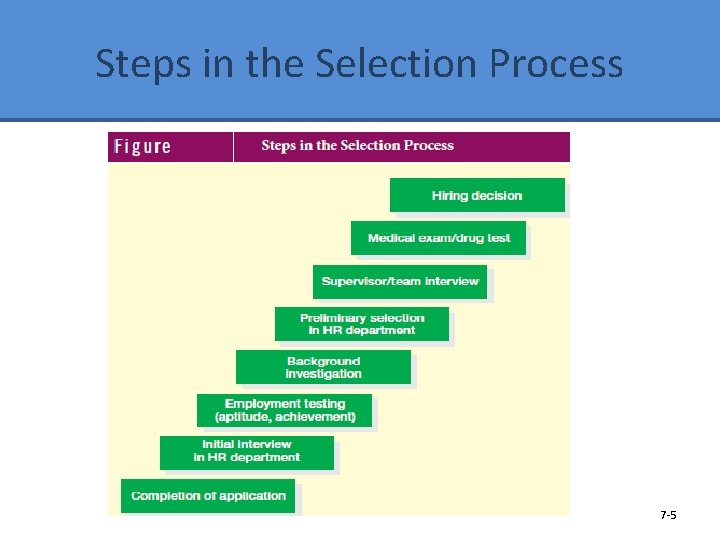 Steps in the Selection Process

Figure

Steps in the Selection Process

Hiring decision

Medical exam/drug test

Supervisor/team interview

Preliminary selection in HR department

Background investigation

Employment testing (aptitude, achievement)

Initial interview in HR department

Completion of application

7-5